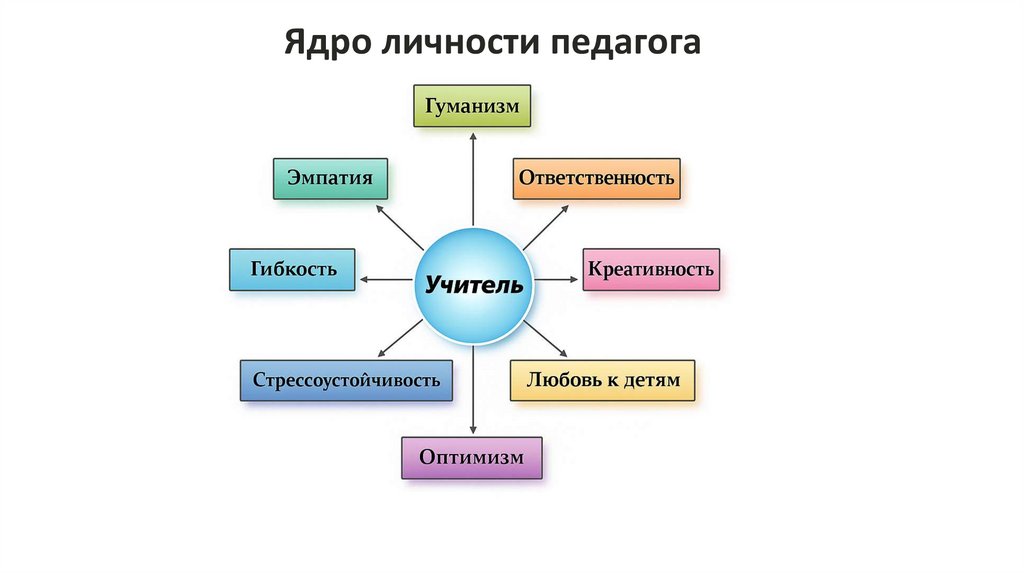 Ядро личности педагога

Гуманизм

Эмпатия

Ответственность

Гибкость

Учитель

Креативность

Стрессоустойчивость

Любовь к детям

Оптимизм